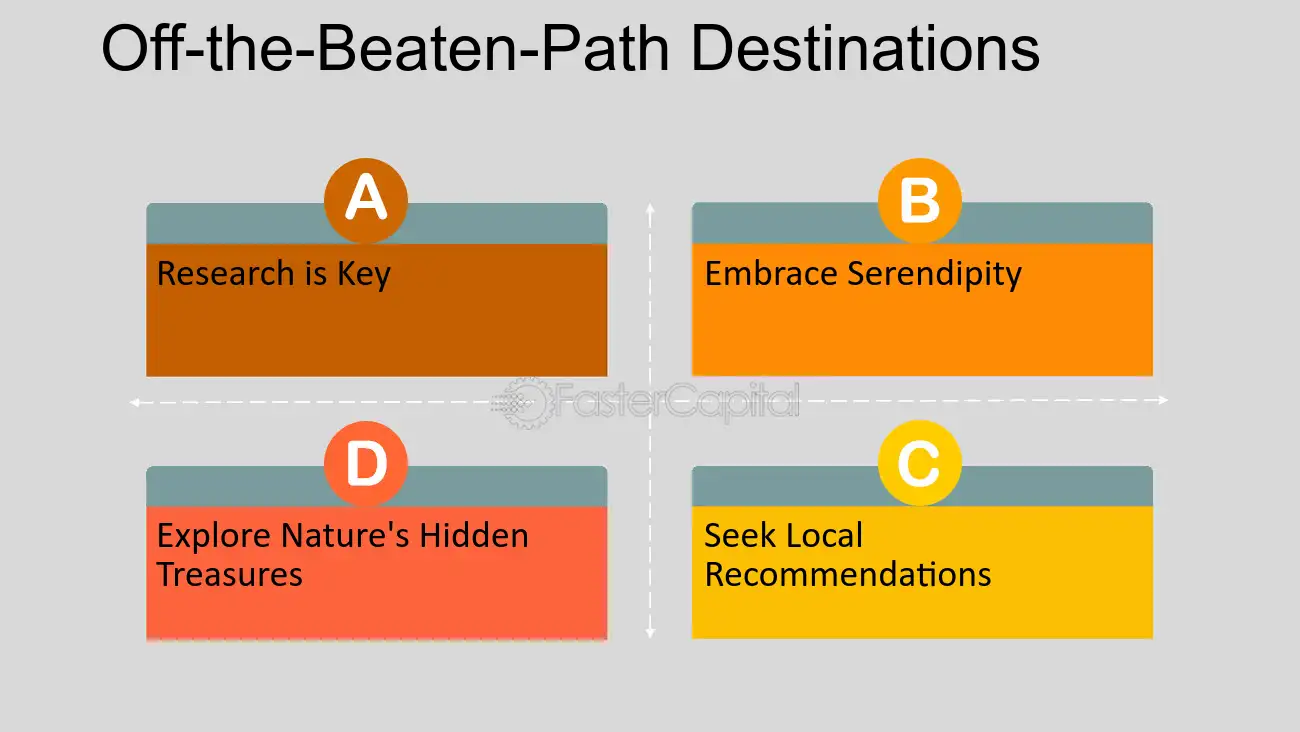 Off-the-Beaten-Path Destinations

A

Research is Key

B

Embrace Serendipity

FasterCapital

D

Explore Nature's Hidden Treasures

C

Seek Local Recommendations